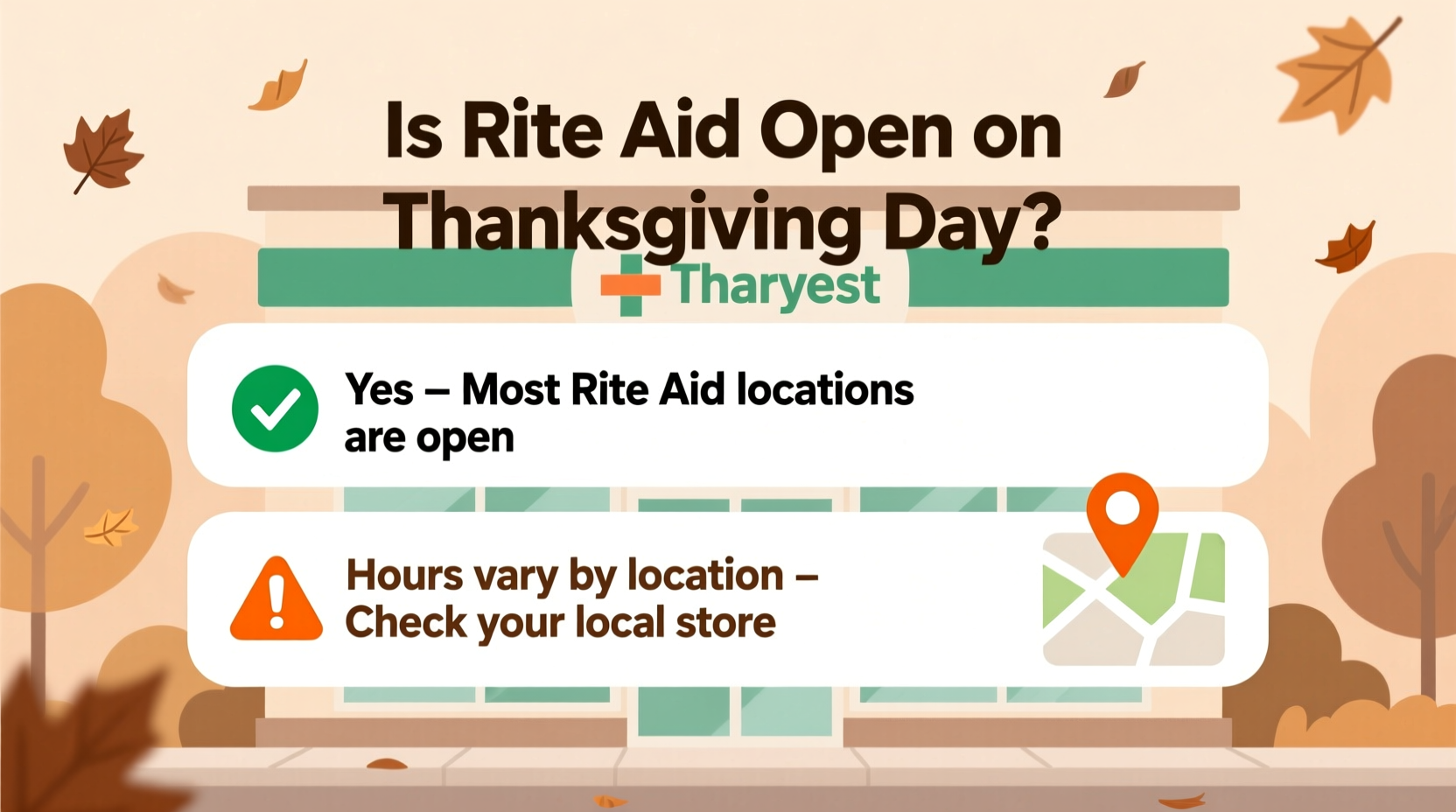 Is Rite Aid Open on Thanksgiving Day?

Tharyest

Yes – Most Rite Aid locations are open

Hours vary by location – Check your local store